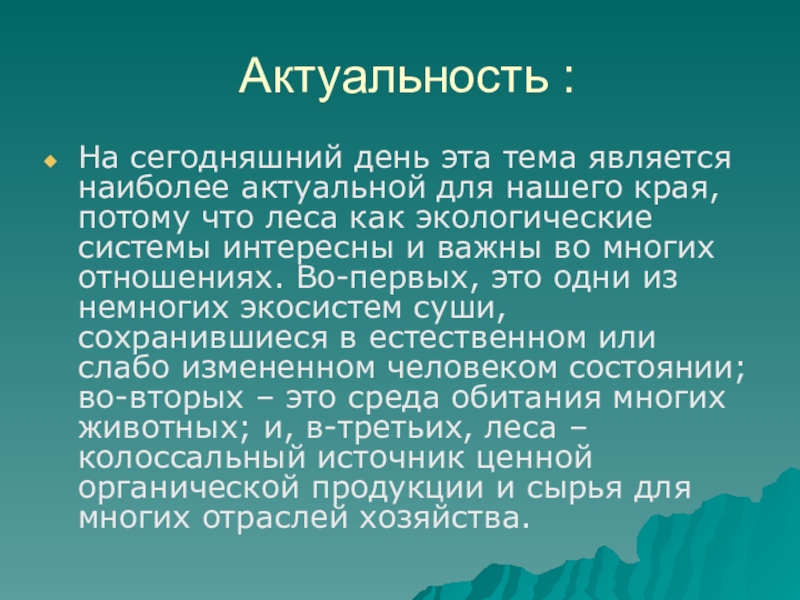 Актуальность :

На сегодняшний день эта тема является наиболее актуальной для нашего края, потому что леса как экологические системы интересны и важны во многих отношениях. Во-первых, это одни из немногих экосистем суши, сохранившиеся в естественном или слабо измененном человеком состоянии; во-вторых – это среда обитания многих животных; и, в-третьих, леса – колоссальный источник ценной органической продукции и сырья для многих отраслей хозяйства.